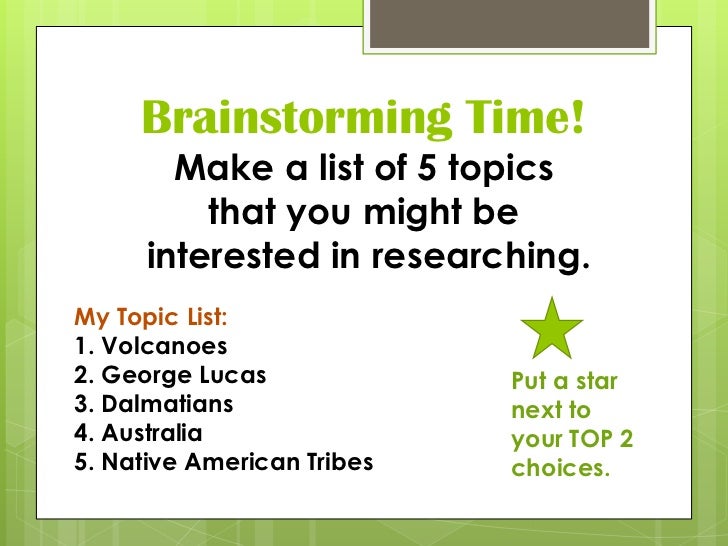 Brainstorming Time!
Make a list of 5 topics that you might be interested in researching.

My Topic List:
1. Volcanoes
2. George Lucas
3. Dalmatians
4. Australia
5. Native American Tribes

Put a star next to your TOP 2 choices.